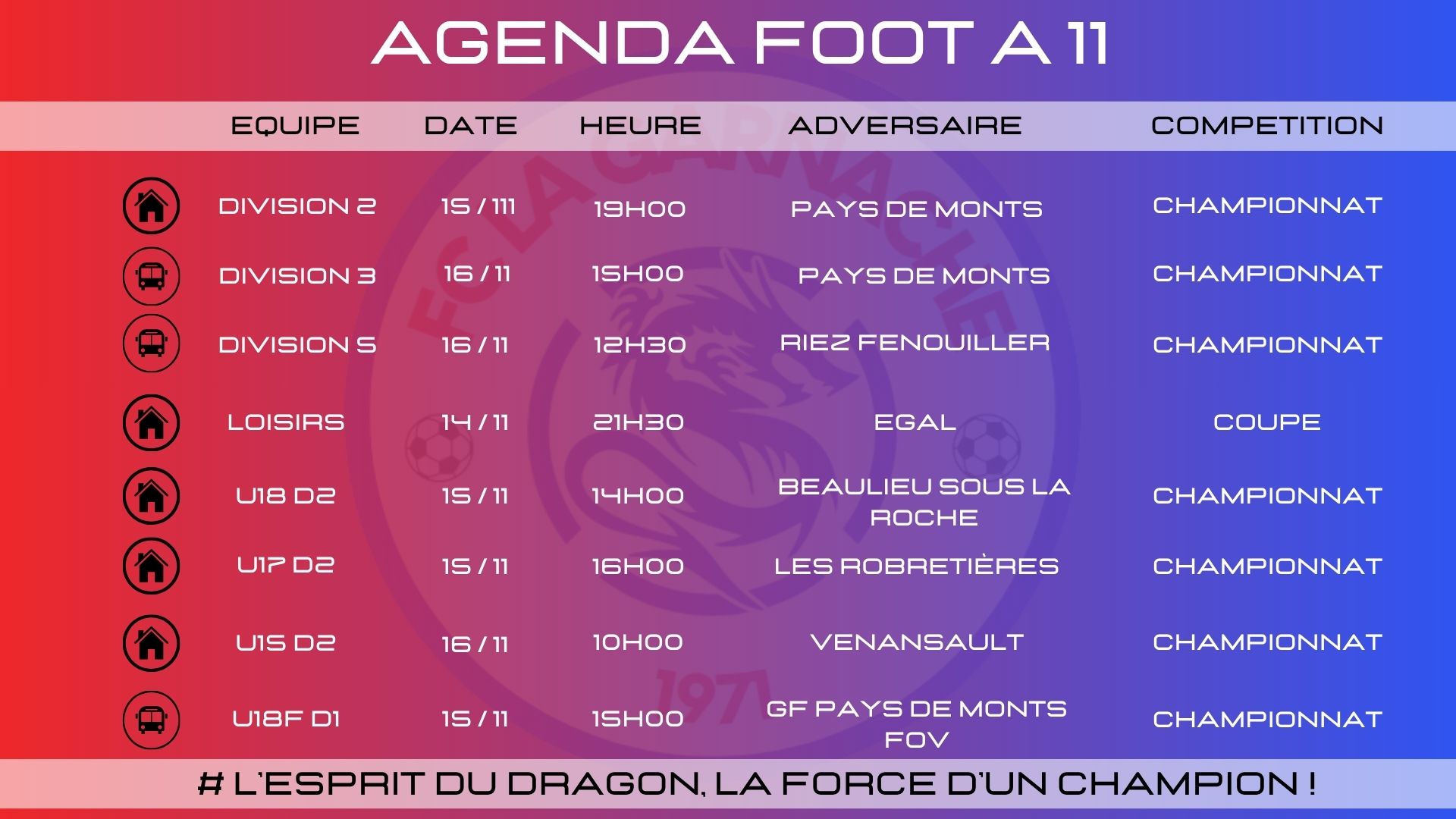 AGENDA FOOT A 11

| EQUIPE | DATE | HEURE | ADVERSAIRE | COMPETITION |
|---|---|---|---|---|
| DIVISION 2 | 15 / 111 | 19H00 | PAYS DE MONTS | CHAMPIONNAT |
| DIVISION 3 | 16 / 11 | 15H00 | PAYS DE MONTS | CHAMPIONNAT |
| DIVISION 5 | 16 / 11 | 12H30 | RIEZ FENOUILLER | CHAMPIONNAT |
| LOISIRS | 14 / 11 | 21H30 | EGAL | COUPE |
| U18 D2 | 15 / 11 | 14H00 | BEAULIEU SOUS LA ROCHE | CHAMPIONNAT |
| U17 D2 | 15 / 11 | 16H00 | LES ROBRETIÈRES | CHAMPIONNAT |
| U15 D2 | 16 / 11 | 10H00 | VENANSAULT | CHAMPIONNAT |
| U18F D1 | 15 / 11 | 15H00 | GF PAYS DE MONTS FOV | CHAMPIONNAT |

FC LA GARNACHE 1971

# L'ESPRIT DU DRAGON, LA FORCE D'UN CHAMPION !